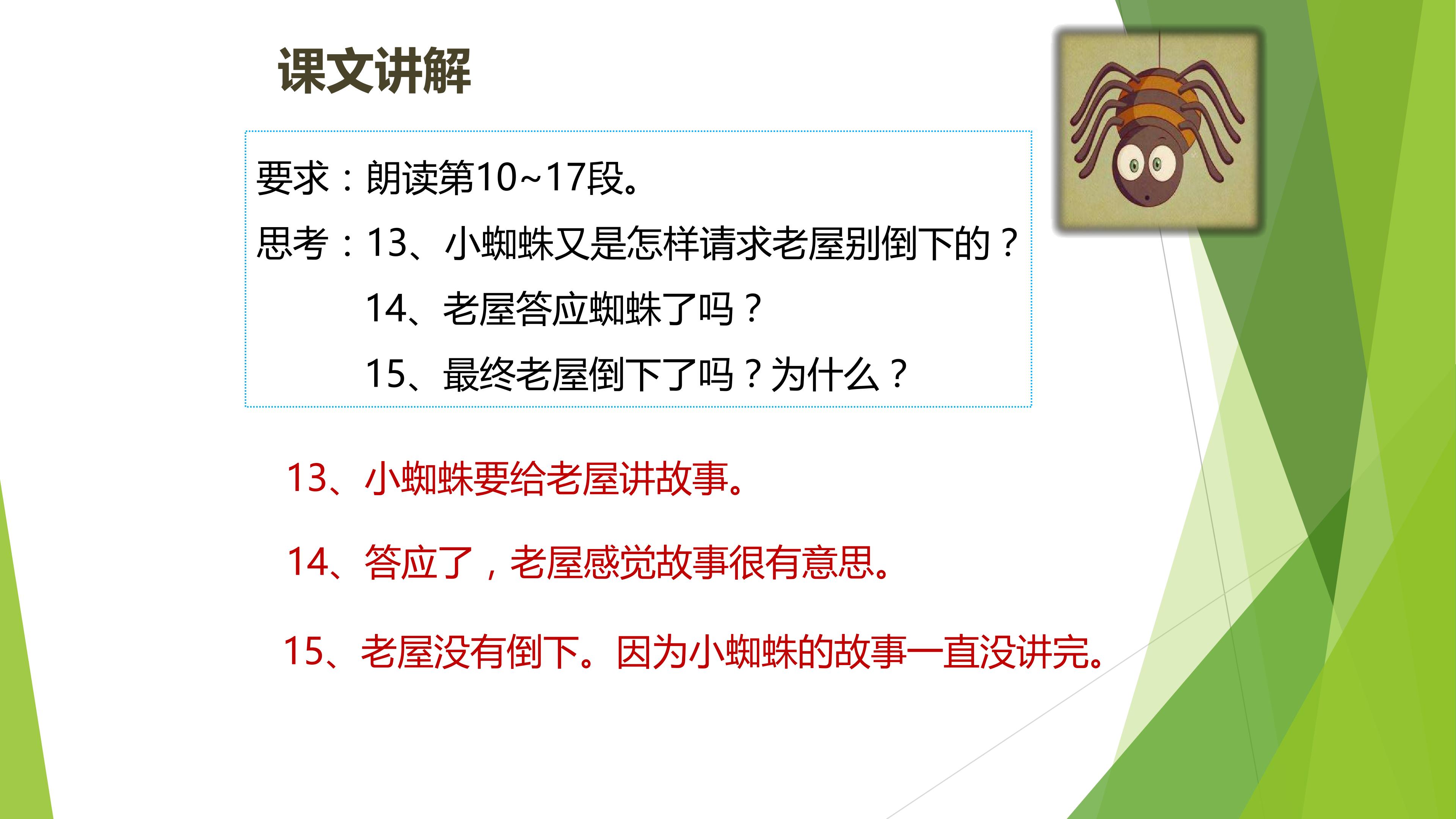 课文讲解

要求：朗读第10~17段。

思考：13、小蜘蛛又是怎样请求老屋别倒下的？

14、老屋答应蜘蛛了吗？

15、最终老屋倒下了吗？为什么？

13、小蜘蛛要给老屋讲故事。

14、答应了，老屋感觉故事很有意思。

15、老屋没有倒下。因为小蜘蛛的故事一直没讲完。